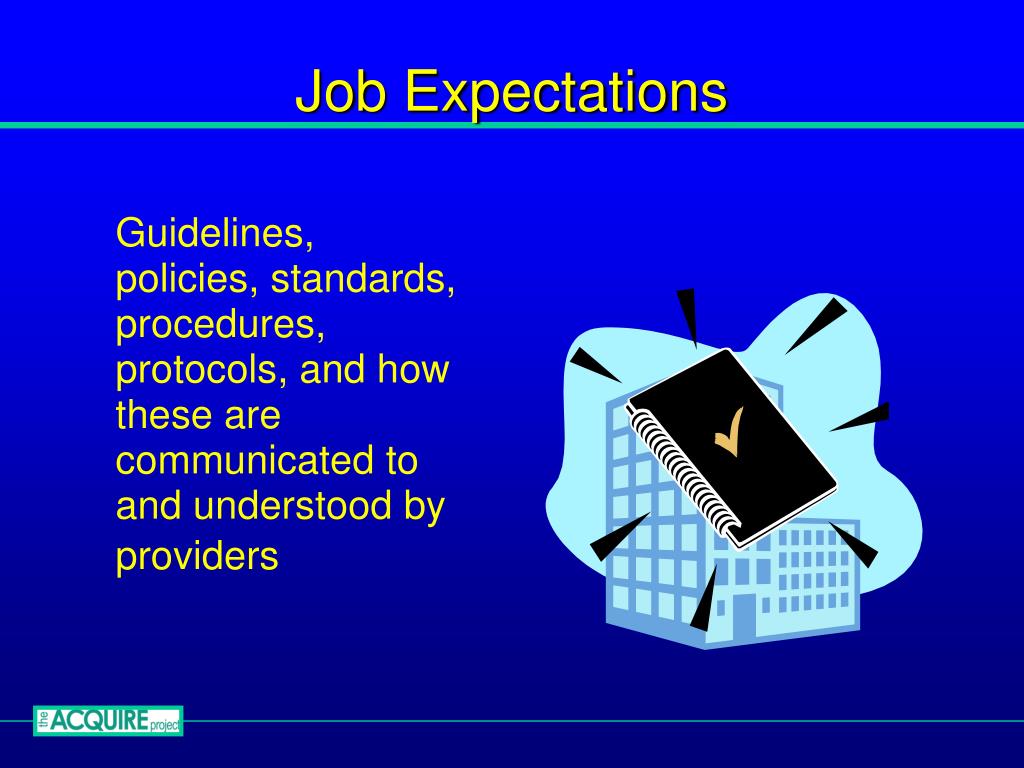 Job Expectations

Guidelines, policies, standards, procedures, protocols, and how these are communicated to and understood by providers

the ACQUIRE project